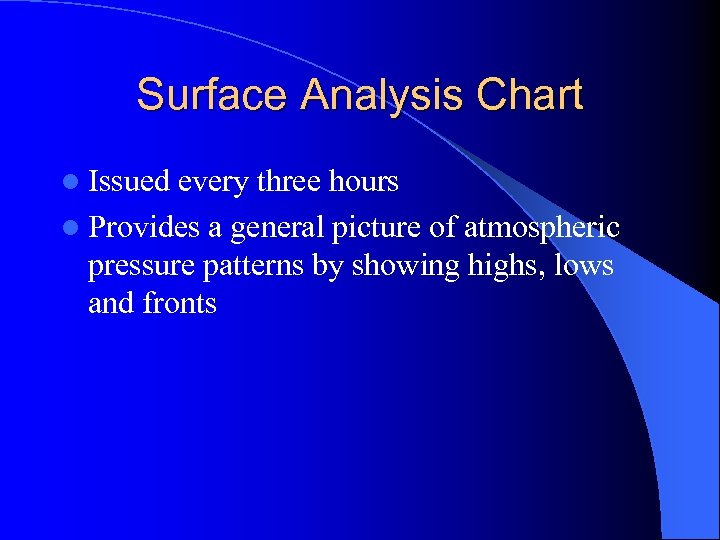 Surface Analysis Chart

- Issued every three hours
- Provides a general picture of atmospheric pressure patterns by showing highs, lows and fronts